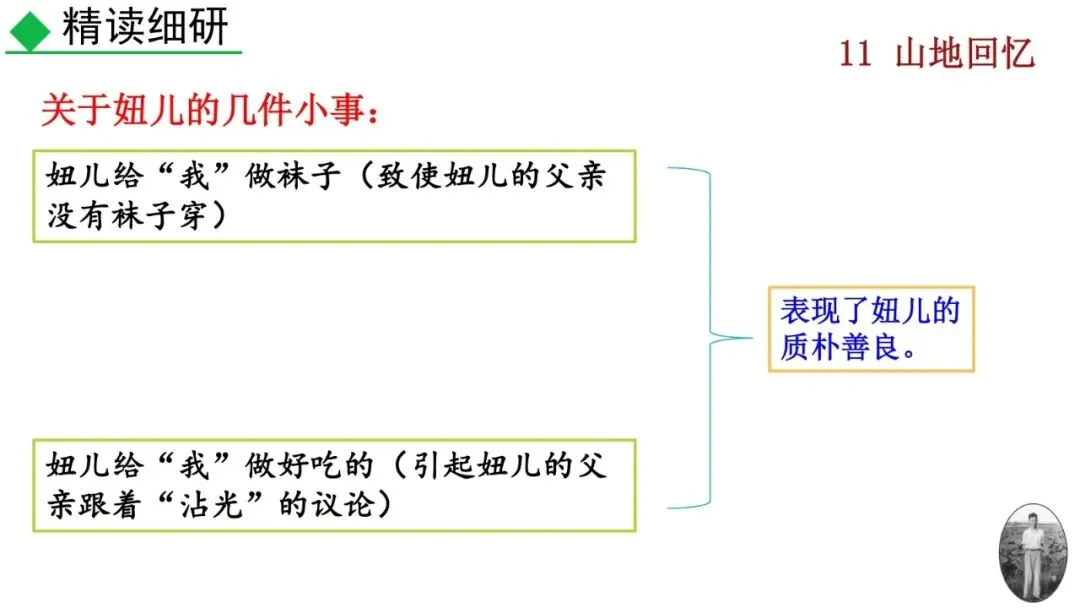 精读细研

11 山地回忆

关于妞儿的几件小事：

妞儿给“我”做袜子（致使妞儿的父亲没有袜子穿）

妞儿给“我”做好吃的（引起妞儿的父亲跟着“沾光”的议论）

表现了妞儿的质朴善良。